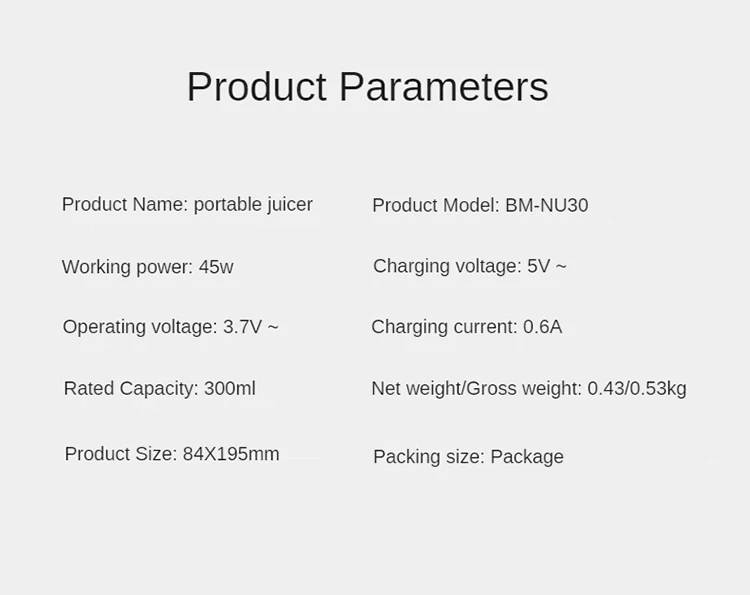 Product Parameters

Product Name: portable juicer

Working power: 45w

Operating voltage: 3.7V ~

Rated Capacity: 300ml

Product Size: 84X195mm

Product Model: BM-NU30

Charging voltage: 5V ~

Charging current: 0.6A

Net weight/Gross weight: 0.43/0.53kg

Packing size: Package